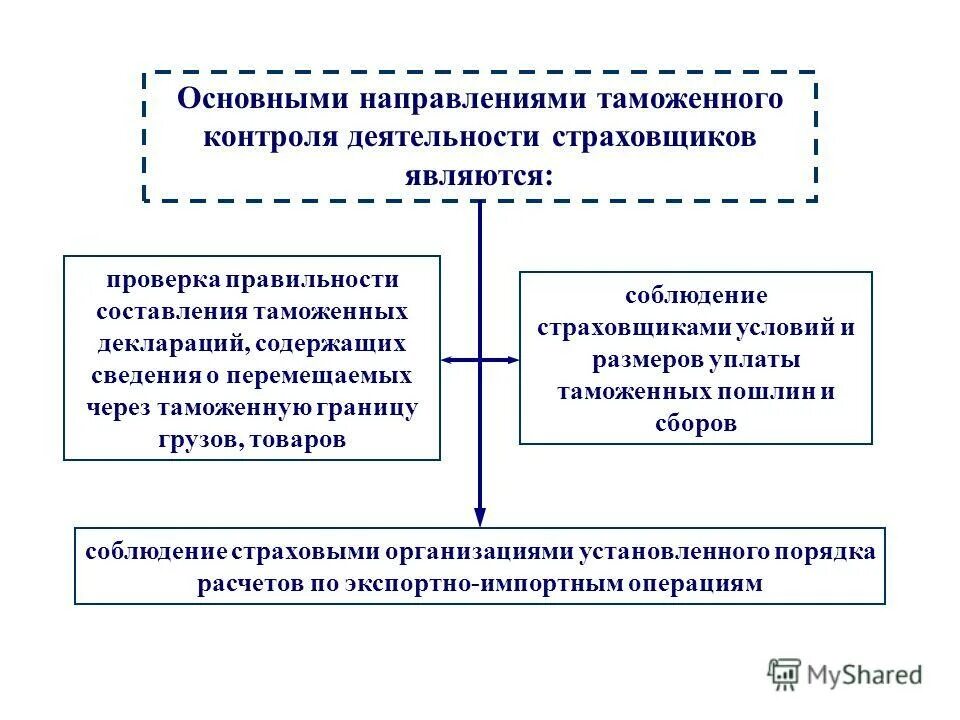 Основными направлениями таможенного контроля деятельности страховщиков являются:

проверка правильности составления таможенных деклараций, содержащих сведения о перемещаемых через таможенную границу грузов, товаров

соблюдение страховщиками условий и размеров уплаты таможенных пошлин и сборов

соблюдение страховыми организациями установленного порядка расчетов по экспортно-импортным операциям

MyShared